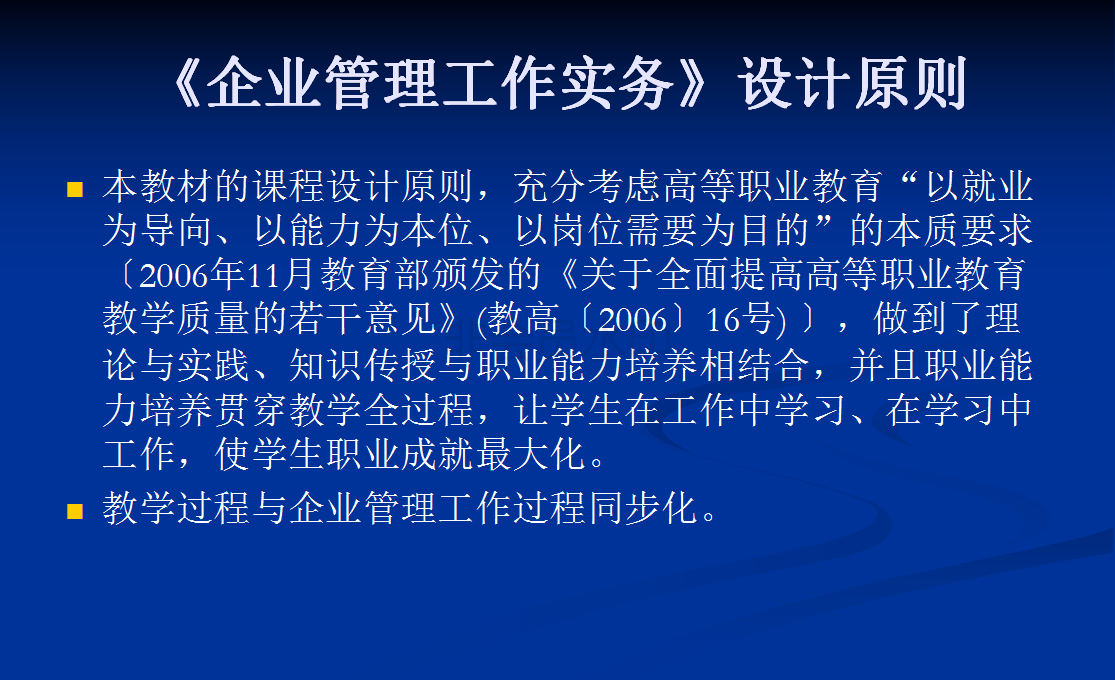 《企业管理工作实务》设计原则

- 本教材的课程设计原则，充分考虑高等职业教育“以就业为导向、以能力为本位、以岗位需要为目的”的本质要求〔2006年11月教育部颁发的《关于全面提高高等职业教育教学质量的若干意见》(教高〔2006〕16号) 〕，做到了理论与实践、知识传授与职业能力培养相结合，并且职业能力培养贯穿教学全过程，让学生在工作中学习、在学习中工作，使学生职业成就最大化。
- 教学过程与企业管理工作过程同步化。